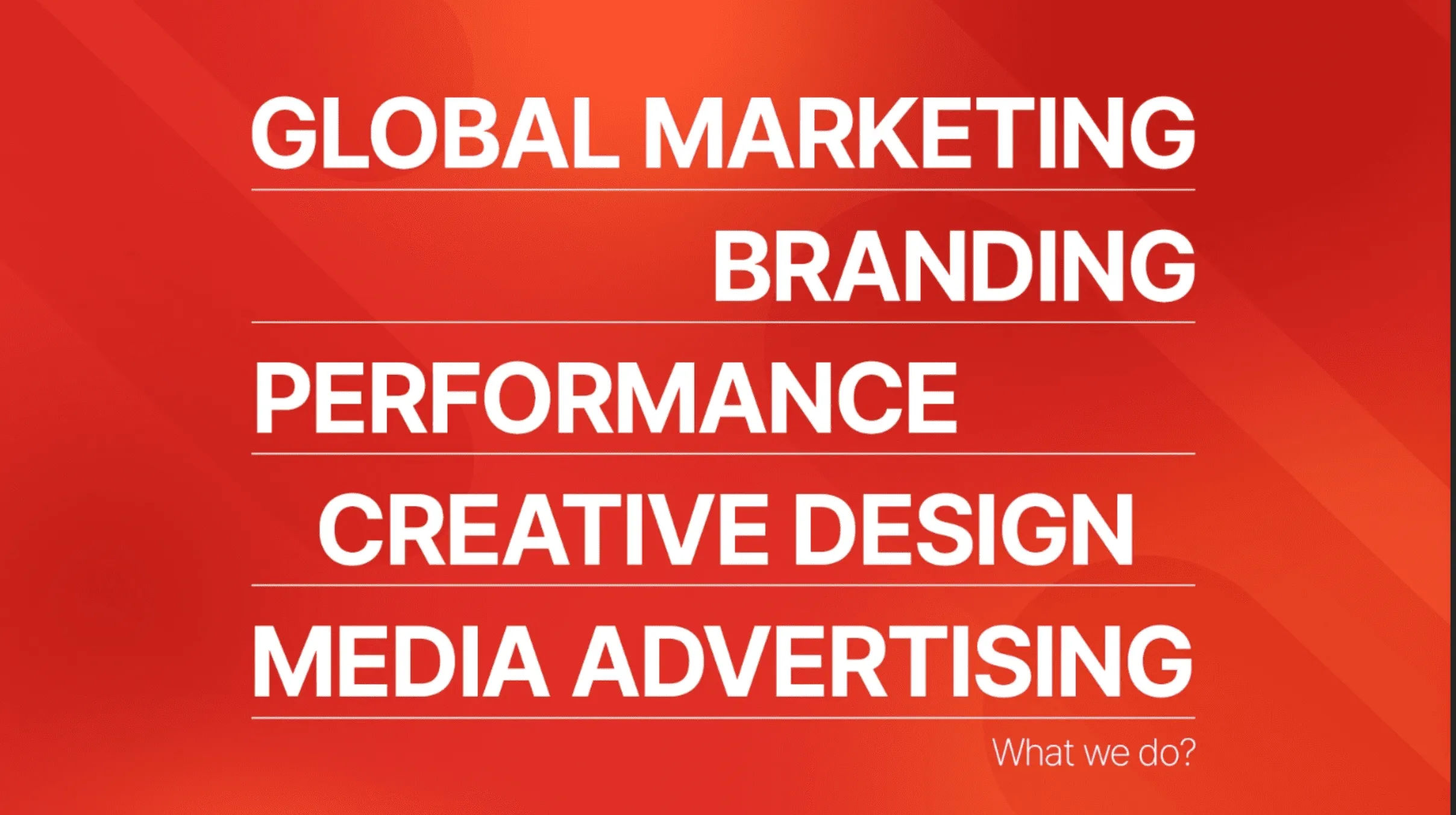 GLOBAL MARKETING

BRANDING

PERFORMANCE

CREATIVE DESIGN

MEDIA ADVERTISING

What we do?